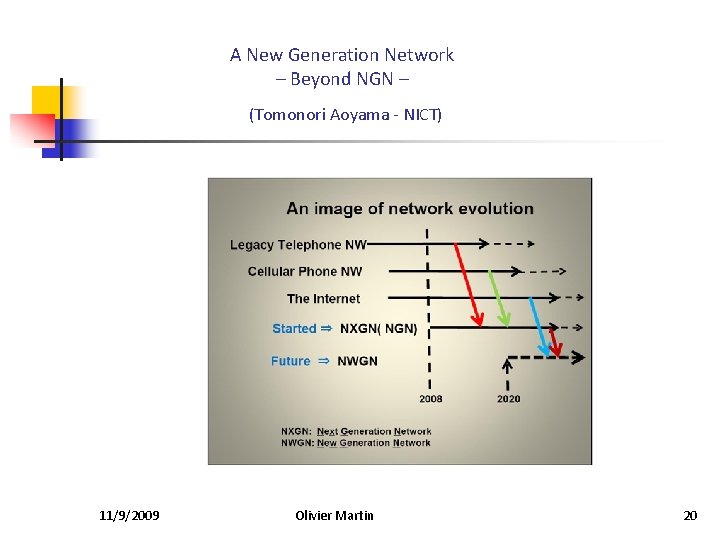 A New Generation Network
– Beyond NGN –

(Tomonori Aoyama - NICT)

An image of network evolution

Legacy Telephone NW

Cellular Phone NW

The Internet

Started ⇒ NXGN( NGN)

Future ⇒ NWGN

2008

2020

NXGN: Next Generation Network
NWGN: New Generation Network

11/9/2009

Olivier Martin

20